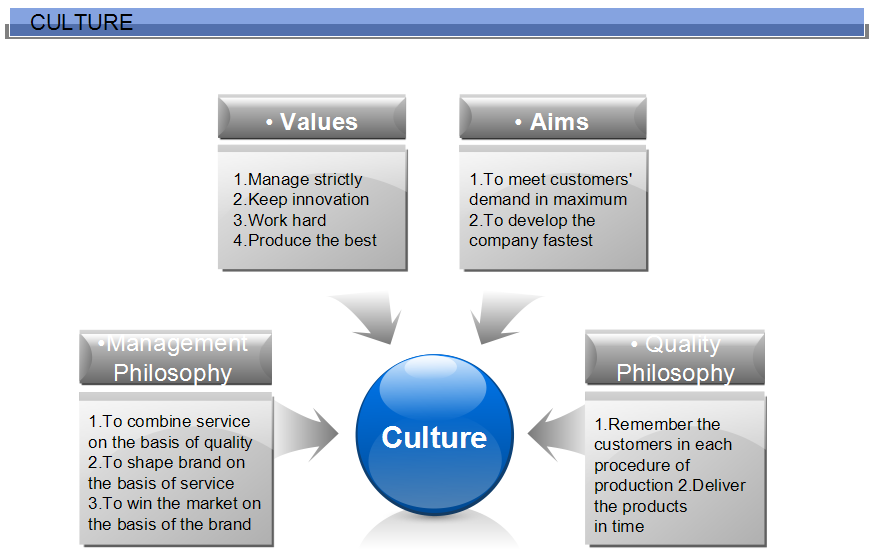 CULTURE

• Values

1.Manage strictly
2.Keep innovation
3.Work hard
4.Produce the best

• Aims

1.To meet customers' demand in maximum
2.To develop the company fastest

•Management Philosophy

1.To combine service on the basis of quality
2.To shape brand on the basis of service
3.To win the market on the basis of the brand

Culture

• Quality Philosophy

1.Remember the customers in each procedure of production 2.Deliver the products in time